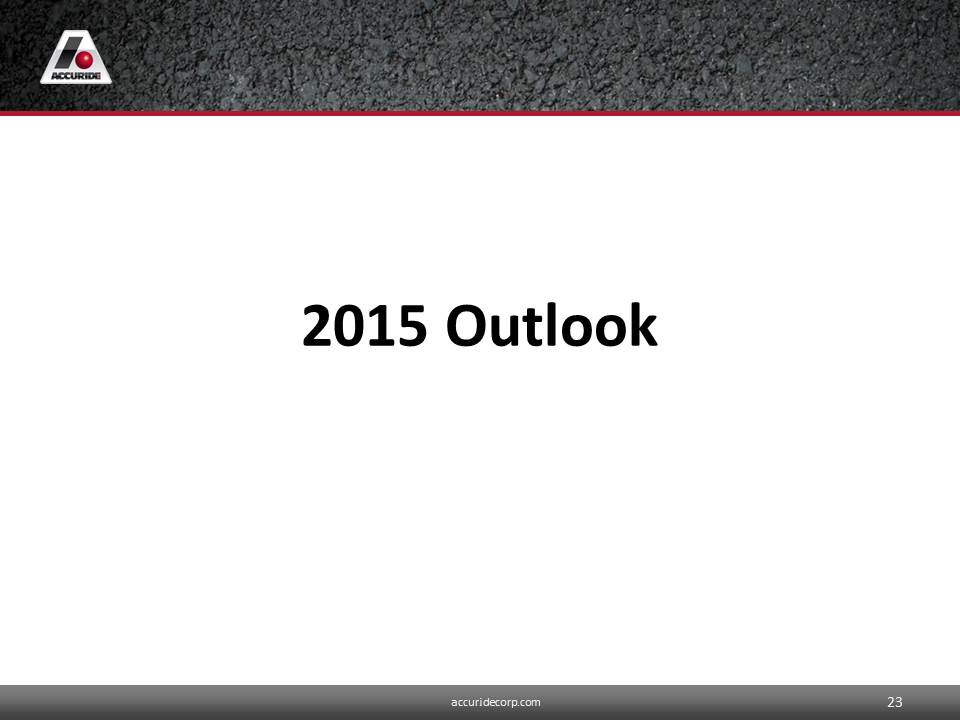 ACCURIDE

2015 Outlook

accuridecorp.com

23